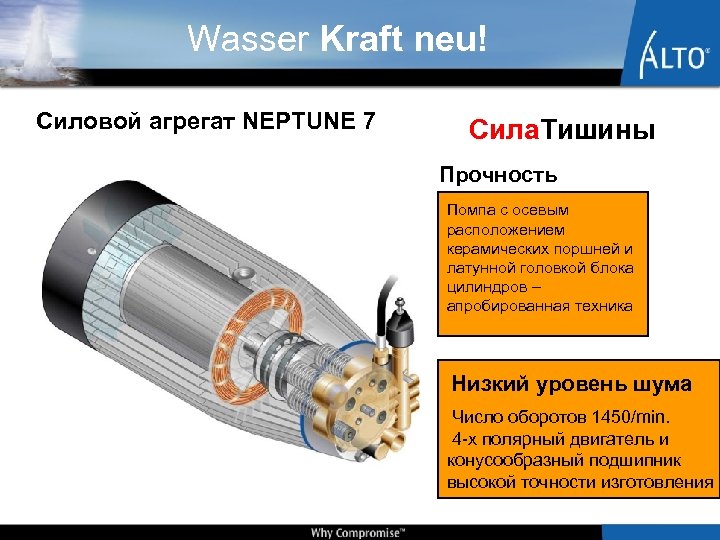 Wasser Kraft neu!

ALTO®

Силовой агрегат NEPTUNE 7

СилаТишины

Прочность

Помпа с осевым расположением керамических поршней и латунной головкой блока цилиндров – апробированная техника

Низкий уровень шума

Число оборотов 1450/min.
4-х полярный двигатель и конусообразный подшипник высокой точности изготовления

Why Compromise™